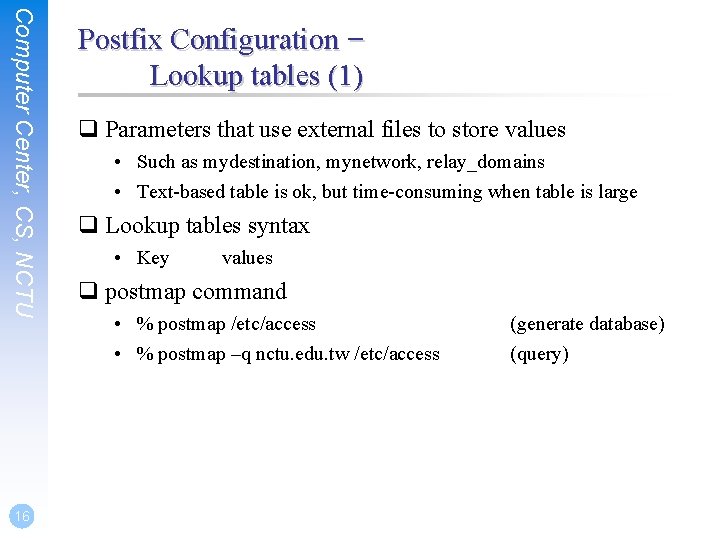 Computer Center, CS, NCTU

Postfix Configuration –
Lookup tables (1)

❑ Parameters that use external files to store values
• Such as mydestination, mynetwork, relay_domains
• Text-based table is ok, but time-consuming when table is large

❑ Lookup tables syntax
• Key values

❑ postmap command
• % postmap /etc/access (generate database)
• % postmap –q nctu.edu.tw /etc/access (query)

16